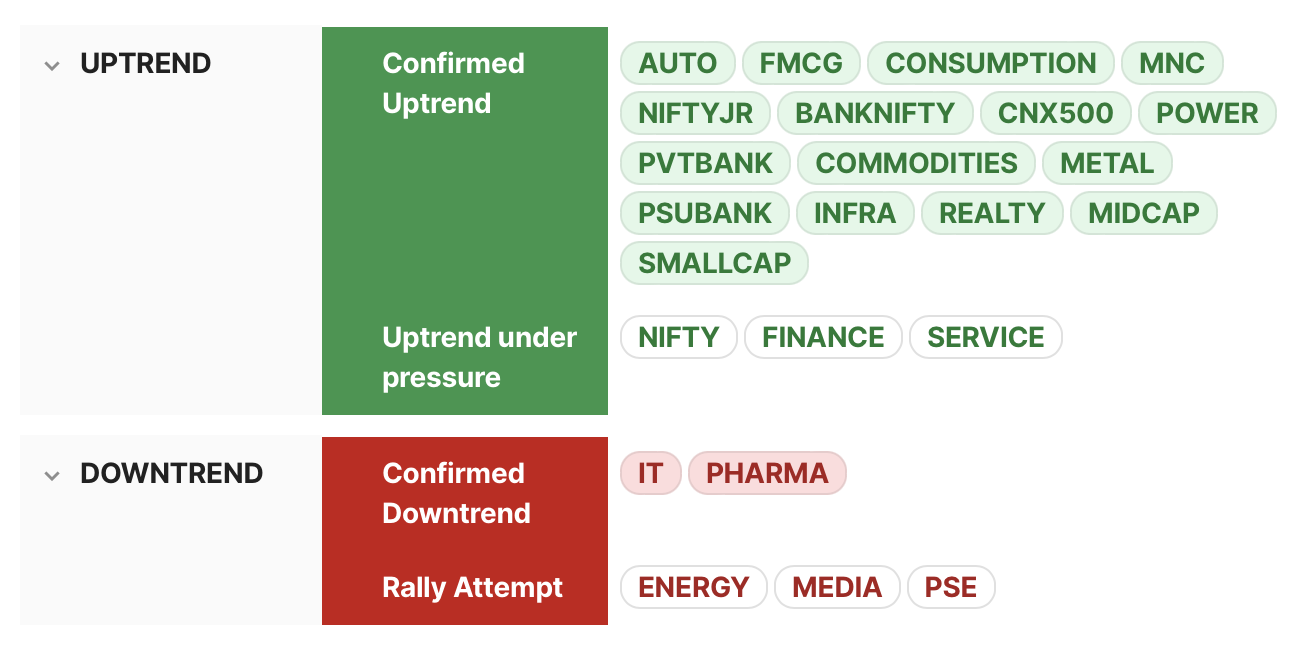 UPTREND

Confirmed Uptrend

AUTO FMCG CONSUMPTION MNC NIFTYJR BANKNIFTY CNX500 POWER PVTBANK COMMODITIES METAL PSUBANK INFRA REALTY MIDCAP SMALLCAP

Uptrend under pressure

NIFTY FINANCE SERVICE

DOWNTREND

Confirmed Downtrend

IT PHARMA

Rally Attempt

ENERGY MEDIA PSE